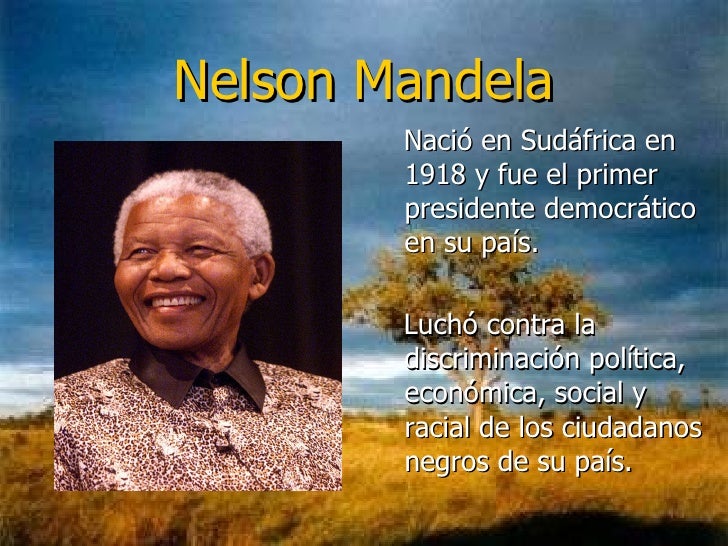 Nelson Mandela

Nació en Sudáfrica en 1918 y fue el primer presidente democrático en su país.

Luchó contra la discriminación política, económica, social y racial de los ciudadanos negros de su país.